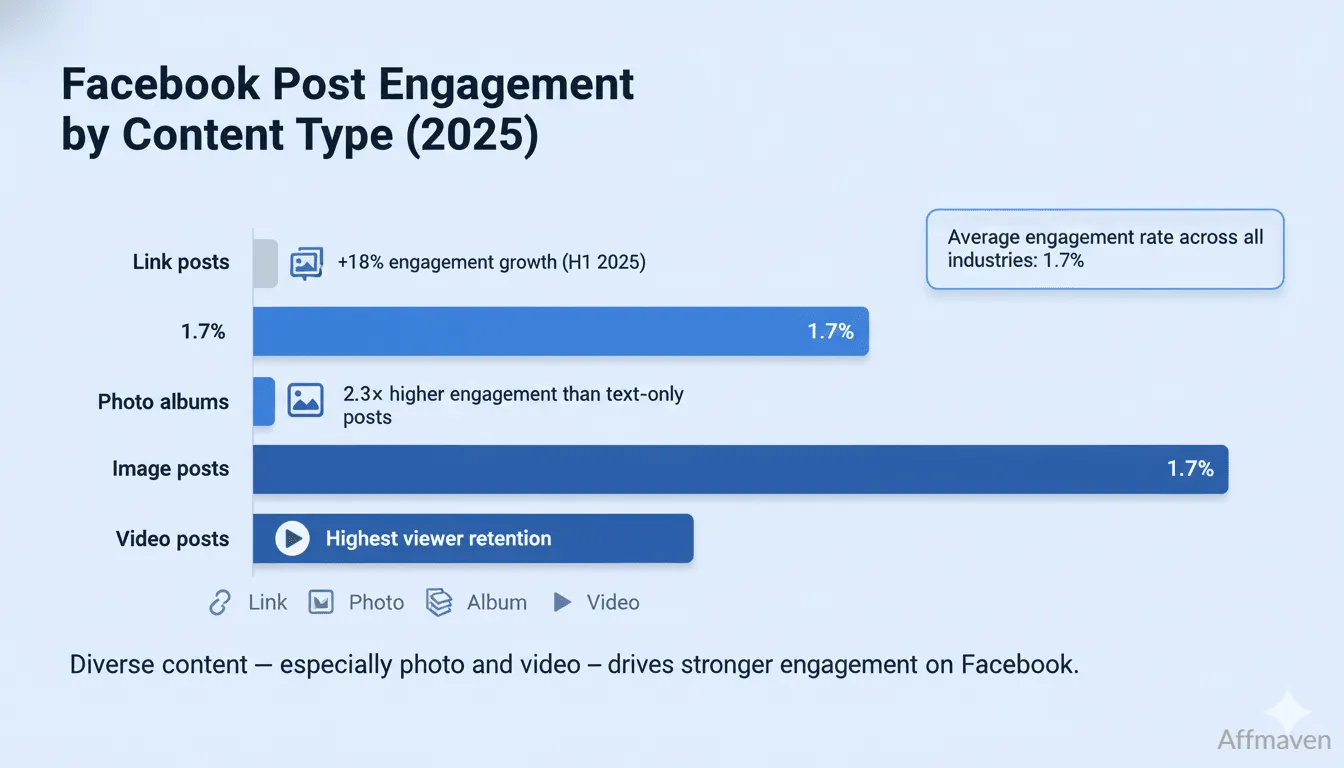 Facebook Post Engagement by Content Type (2025)

Average engagement rate across all industries: 1.7%

Link posts
+18% engagement growth (H1 2025)

1.7%
1.7%

Photo albums
2.3× higher engagement than text-only posts

Image posts
1.7%

Video posts
Highest viewer retention

Link Photo Album Video

Diverse content — especially photo and video – drives stronger engagement on Facebook.

Affmaven